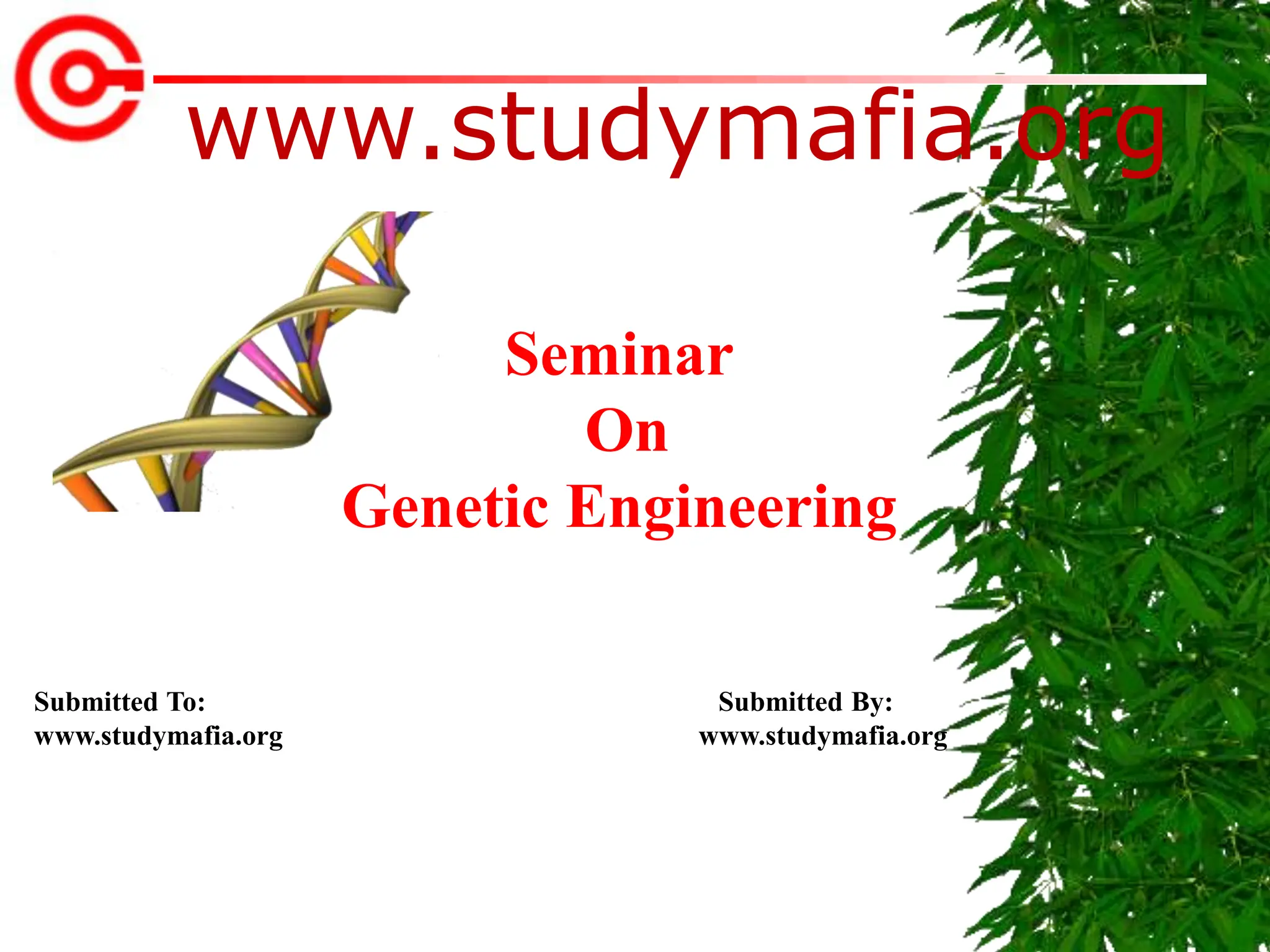 www.studymafia.org

Seminar
On
Genetic Engineering

Submitted To:
www.studymafia.org

Submitted By:
www.studymafia.org